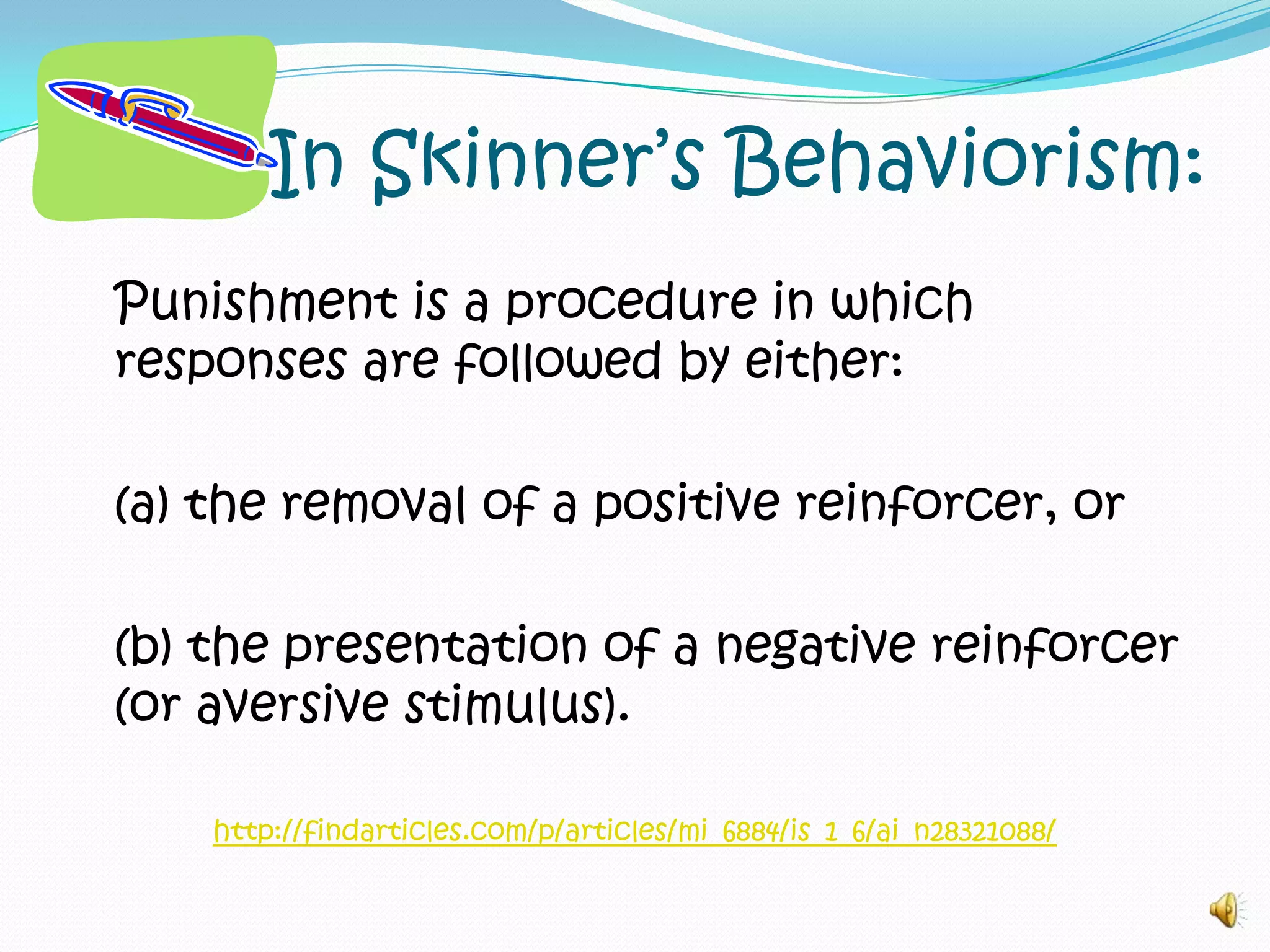 In Skinner's Behaviorism:

Punishment is a procedure in which responses are followed by either:

(a) the removal of a positive reinforcer, or

(b) the presentation of a negative reinforcer (or aversive stimulus).

http://findarticles.com/p/articles/mi_6884/is_1_6/ai_n28321088/